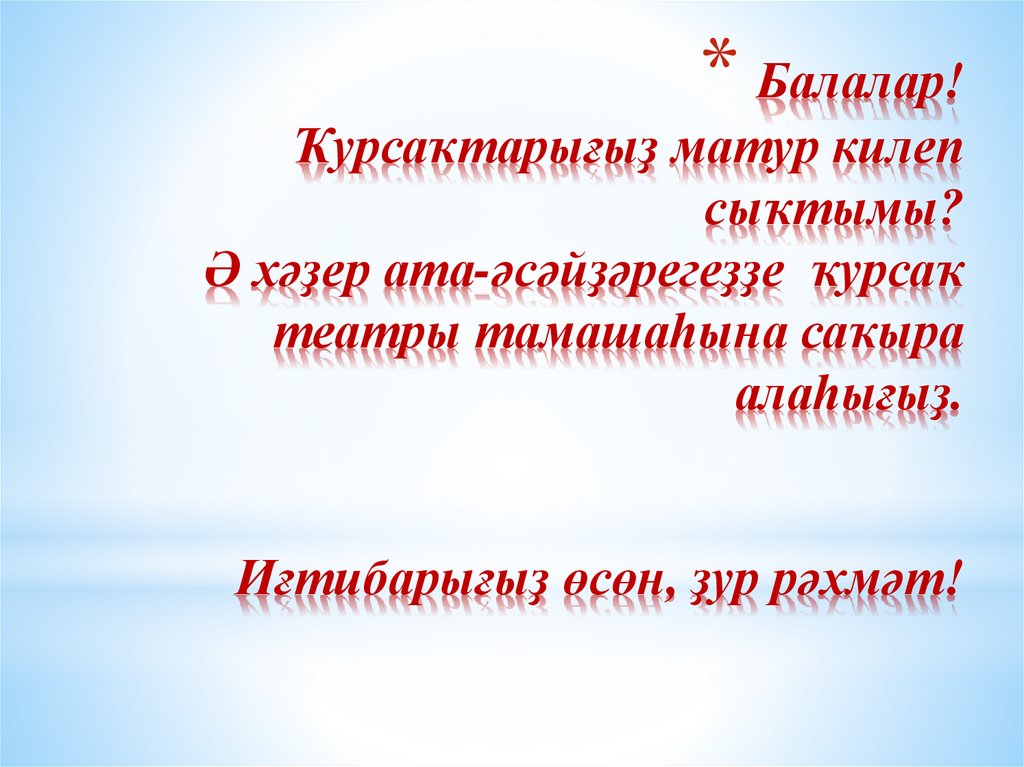 * Балалар!
Ҡурсаҡтарығыҙ матур килеп сыҡтымы?
Ә хәҙер ата-әсәйҙәрегеҙҙе ҡурсаҡ театры тамашаһына саҡыра алаһығыҙ.

Иғтибарығыҙ өсөн, ҙур рәхмәт!